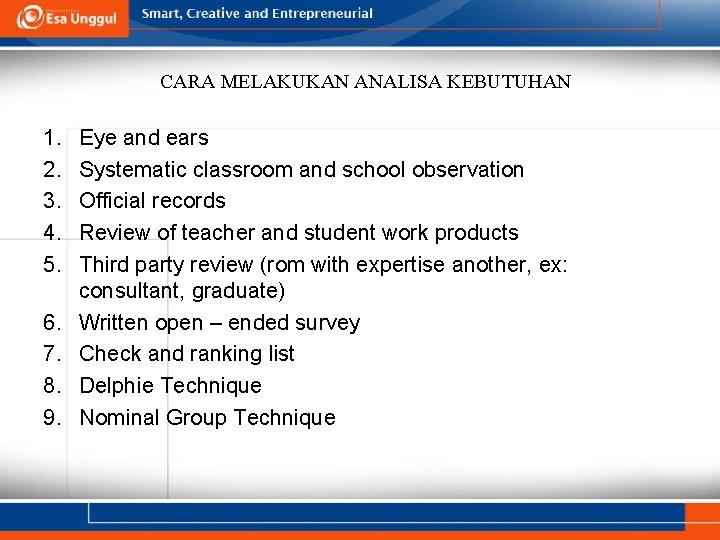 Esa Unggul
Smart, Creative and Entrepreneurial

CARA MELAKUKAN ANALISA KEBUTUHAN

1. Eye and ears
2. Systematic classroom and school observation
3. Official records
4. Review of teacher and student work products
5. Third party review (rom with expertise another, ex: consultant, graduate)
6. Written open – ended survey
7. Check and ranking list
8. Delphie Technique
9. Nominal Group Technique